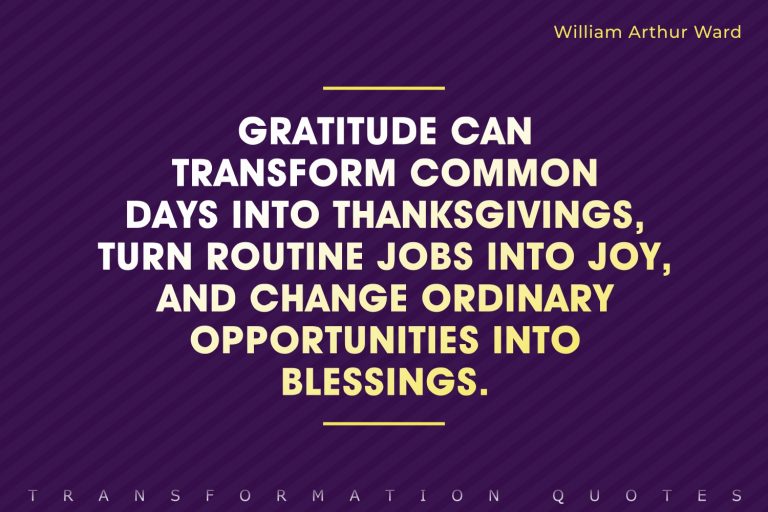 William Arthur Ward

GRATITUDE CAN TRANSFORM COMMON DAYS INTO THANKSGIVINGS, TURN ROUTINE JOBS INTO JOY, AND CHANGE ORDINARY OPPORTUNITIES INTO BLESSINGS.

TRANSFORMATION QUOTES